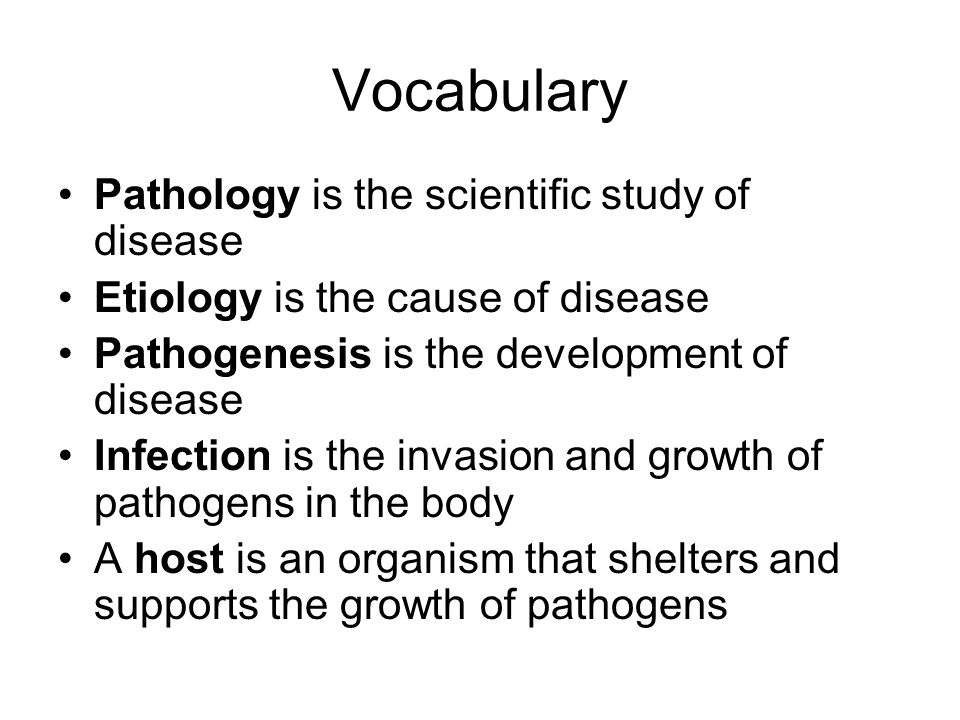 Vocabulary

• Pathology is the scientific study of disease
• Etiology is the cause of disease
• Pathogenesis is the development of disease
• Infection is the invasion and growth of pathogens in the body
• A host is an organism that shelters and supports the growth of pathogens